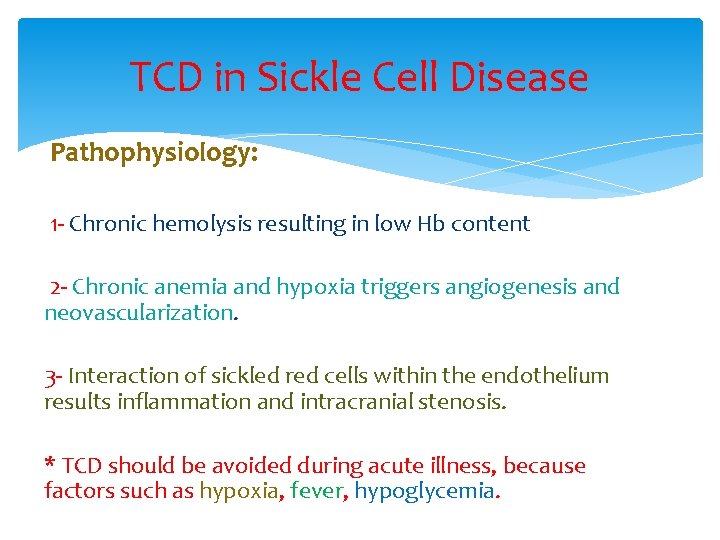 TCD in Sickle Cell Disease

Pathophysiology:

1- Chronic hemolysis resulting in low Hb content

2- Chronic anemia and hypoxia triggers angiogenesis and neovascularization.

3- Interaction of sickled red cells within the endothelium results inflammation and intracranial stenosis.

* TCD should be avoided during acute illness, because factors such as hypoxia, fever, hypoglycemia.